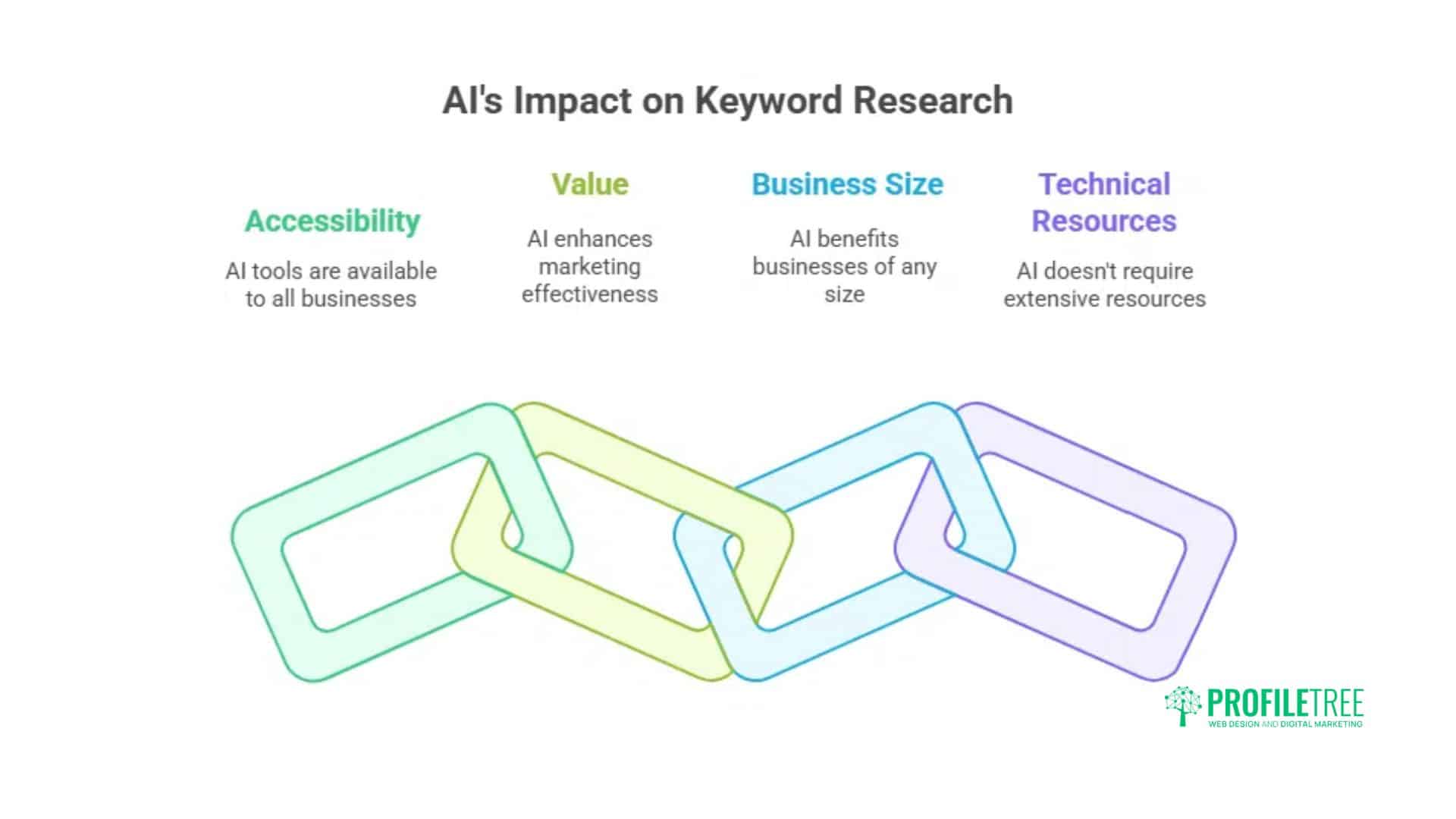 AI's Impact on Keyword Research

Accessibility

AI tools are available to all businesses

Value

AI enhances marketing effectiveness

Business Size

AI benefits businesses of any size

Technical Resources

AI doesn't require extensive resources

PROFILETREE
WEB DESIGN AND DIGITAL MARKETING